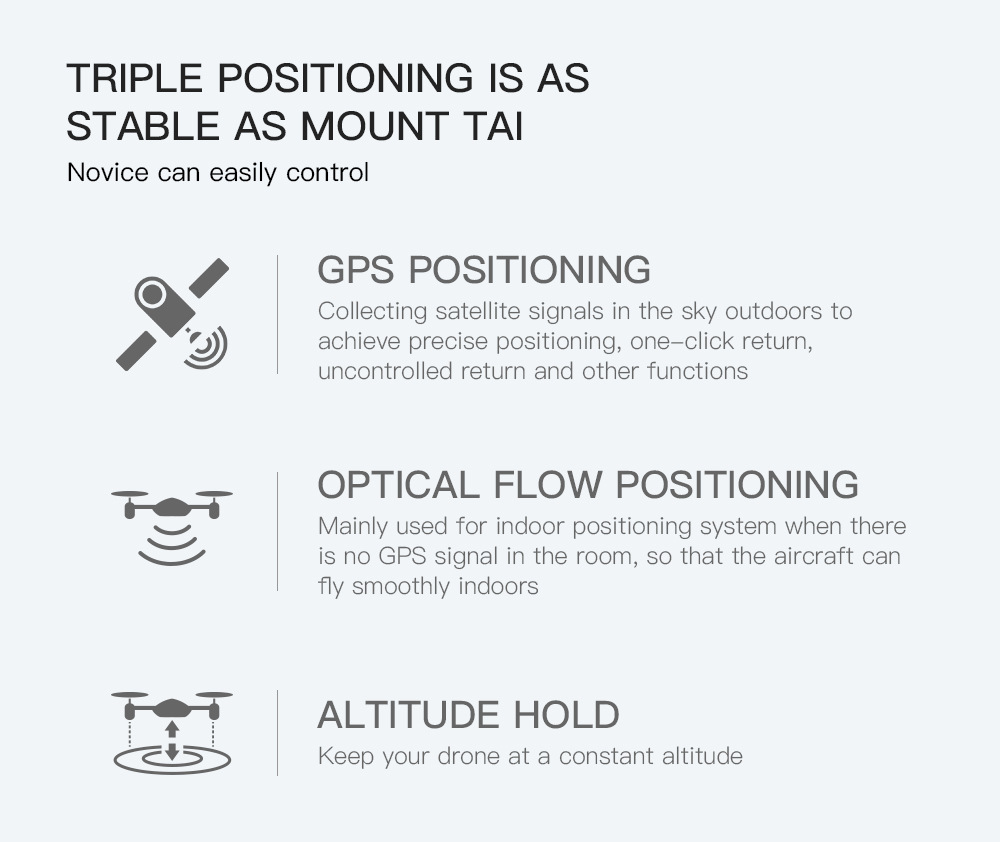 TRIPLE POSITIONING IS AS STABLE AS MOUNT TAI
Novice can easily control

GPS POSITIONING
Collecting satellite signals in the sky outdoors to achieve precise positioning, one-click return, uncontrolled return and other functions

OPTICAL FLOW POSITIONING
Mainly used for indoor positioning system when there is no GPS signal in the room, so that the aircraft can fly smoothly indoors

ALTITUDE HOLD
Keep your drone at a constant altitude